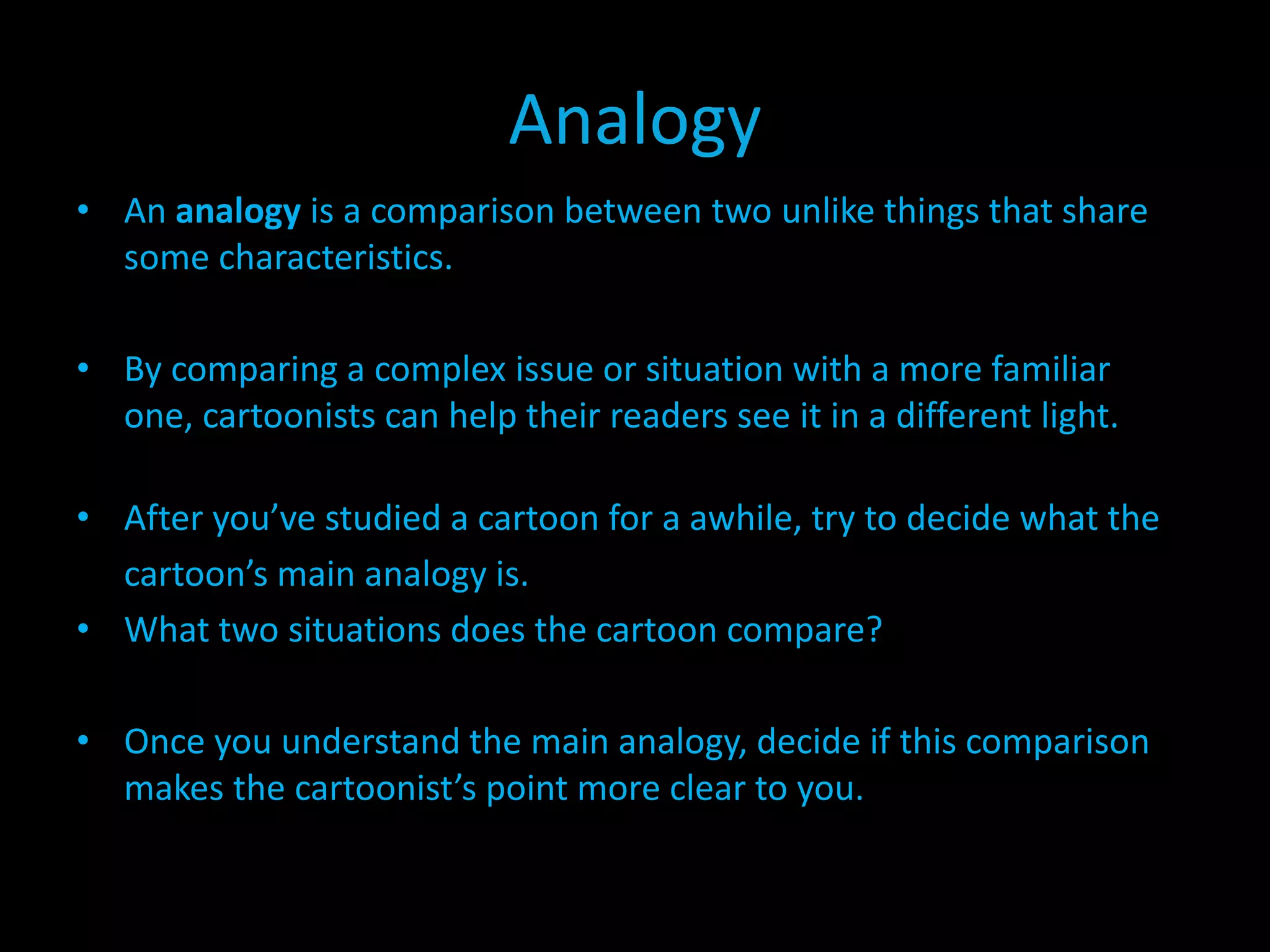 Analogy

• An analogy is a comparison between two unlike things that share some characteristics.

• By comparing a complex issue or situation with a more familiar one, cartoonists can help their readers see it in a different light.

• After you’ve studied a cartoon for a awhile, try to decide what the cartoon’s main analogy is.
• What two situations does the cartoon compare?

• Once you understand the main analogy, decide if this comparison makes the cartoonist’s point more clear to you.